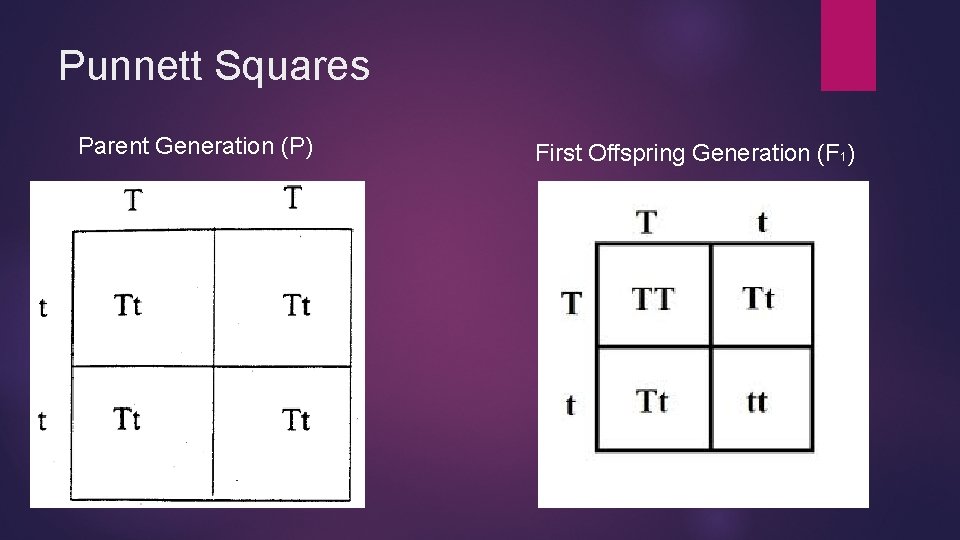 Punnett Squares

Parent Generation (P)

|   | T | T |
|---|---|---|
| t | Tt | Tt |
| t | Tt | Tt |

First Offspring Generation ($F_1$)

|   | T | t |
|---|---|---|
| T | TT | Tt |
| t | Tt | tt |